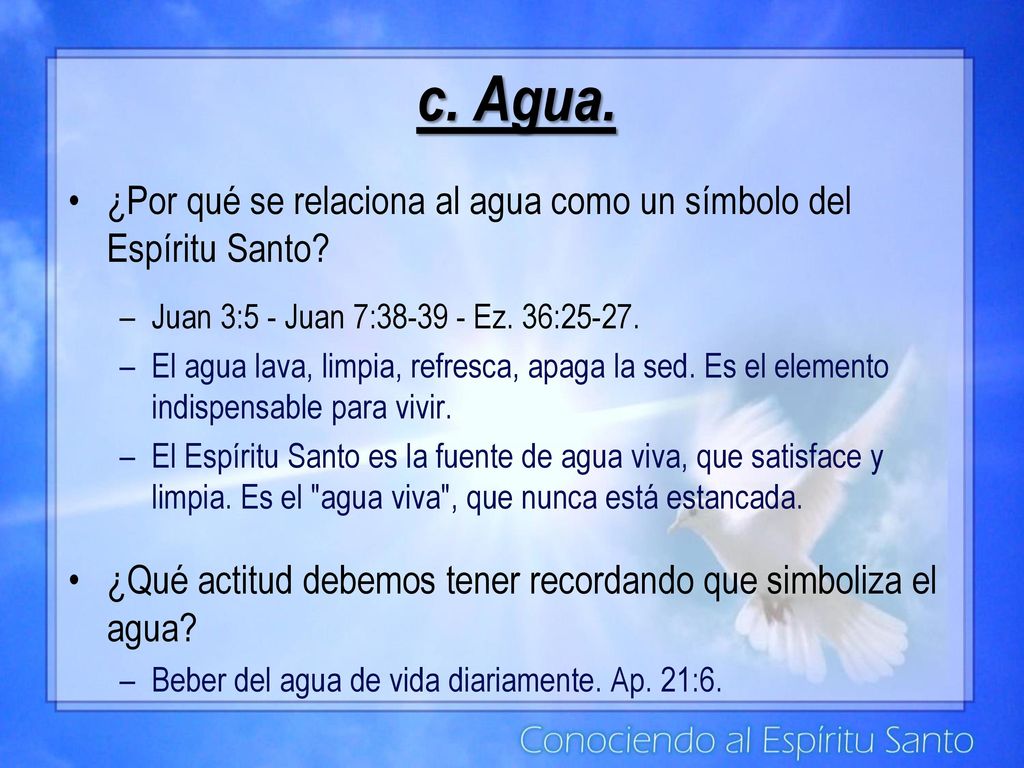 c. Agua.

• ¿Por qué se relaciona al agua como un símbolo del Espíritu Santo?

– Juan 3:5 - Juan 7:38-39 - Ez. 36:25-27.
– El agua lava, limpia, refresca, apaga la sed. Es el elemento indispensable para vivir.
– El Espíritu Santo es la fuente de agua viva, que satisface y limpia. Es el "agua viva", que nunca está estancada.

• ¿Qué actitud debemos tener recordando que simboliza el agua?

– Beber del agua de vida diariamente. Ap. 21:6.

Conociendo al Espíritu Santo